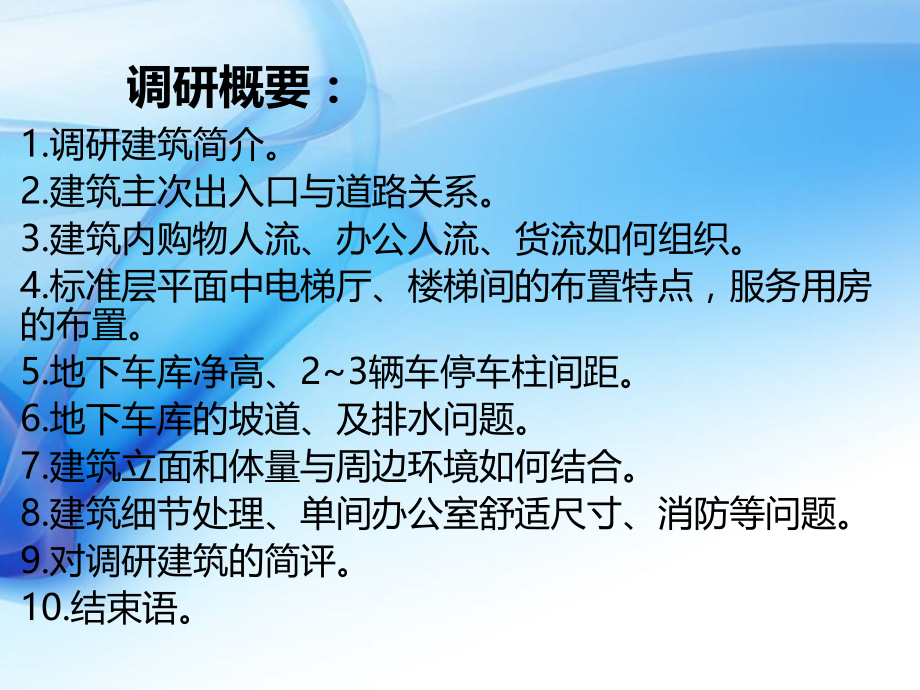 调研概要：

1.调研建筑简介。

2.建筑主次出入口与道路关系。

3.建筑内购物人流、办公人流、货流如何组织。

4.标准层平面中电梯厅、楼梯间的布置特点，服务用房的布置。

5.地下车库净高、2~3辆车停车柱间距。

6.地下车库的坡道、及排水问题。

7.建筑立面和体量与周边环境如何结合。

8.建筑细节处理、单间办公室舒适尺寸、消防等问题。

9.对调研建筑的简评。

10.结束语。